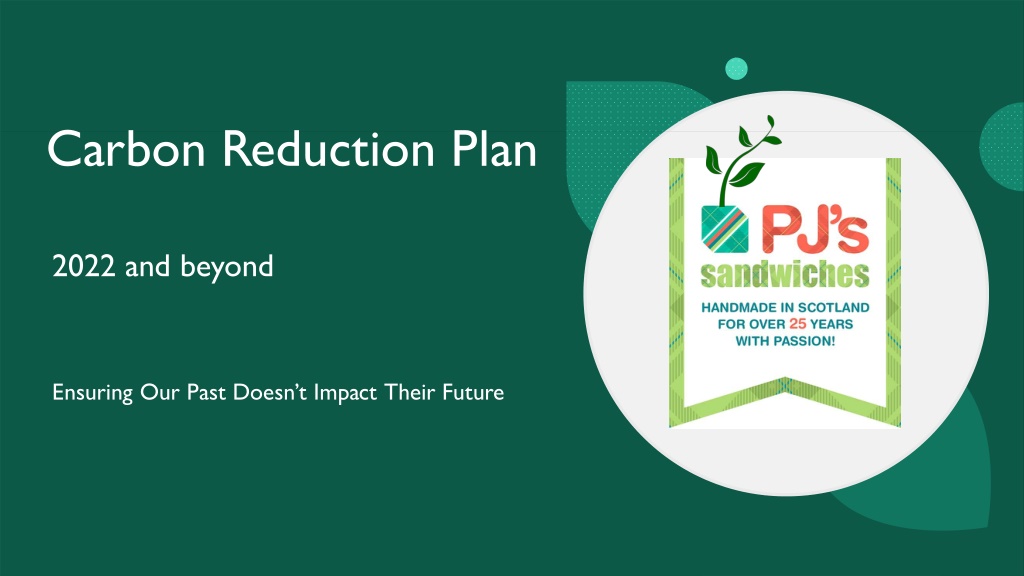 Carbon Reduction Plan

2022 and beyond

Ensuring Our Past Doesn't Impact Their Future

PJ's sandwiches

HANDMADE IN SCOTLAND FOR OVER 25 YEARS WITH PASSION!